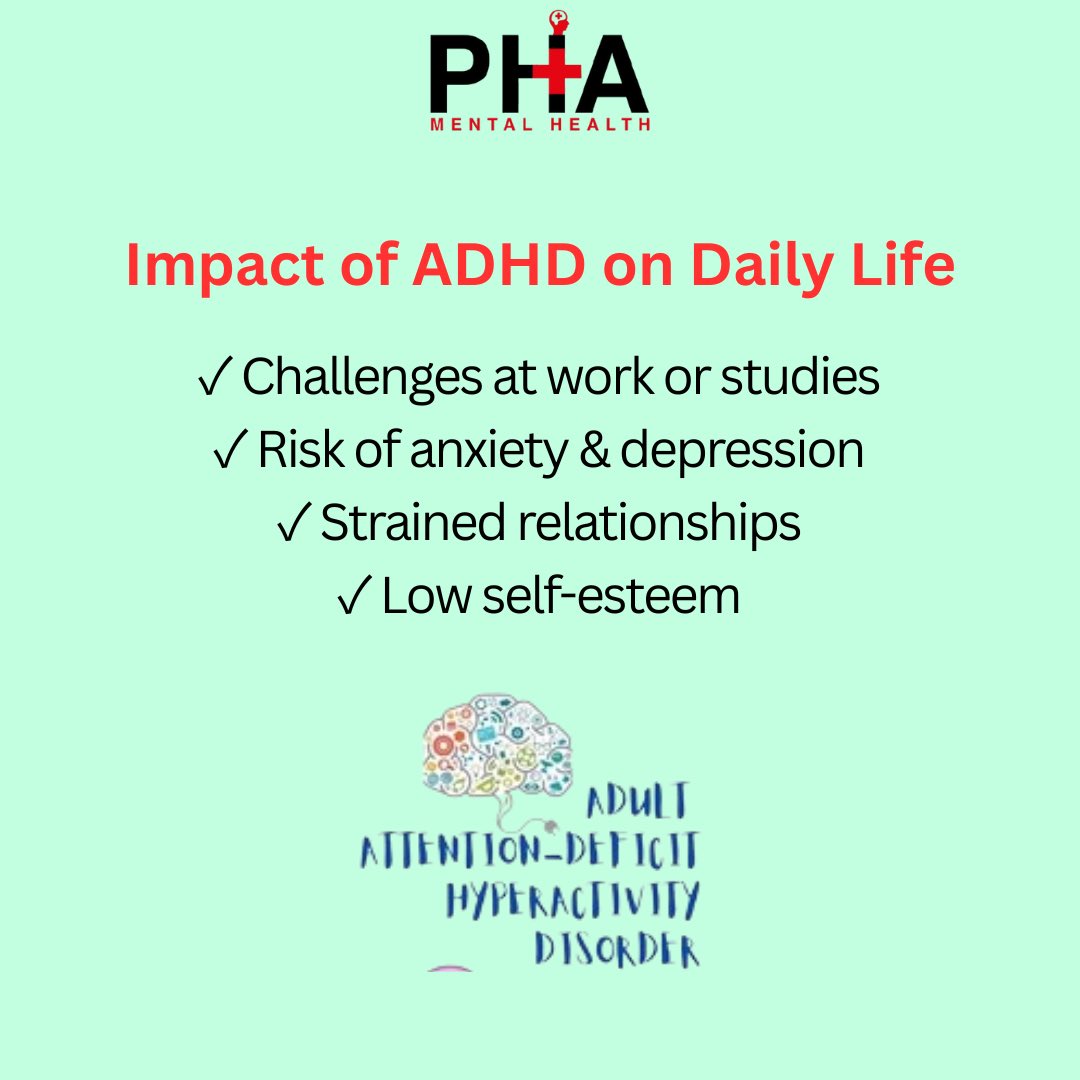 PHA
MENTAL HEALTH

Impact of ADHD on Daily Life

✓ Challenges at work or studies
✓ Risk of anxiety & depression
✓ Strained relationships
✓ Low self-esteem

ADULT
ATTENTION-DEFICIT
HYPERACTIVITY
DISORDER